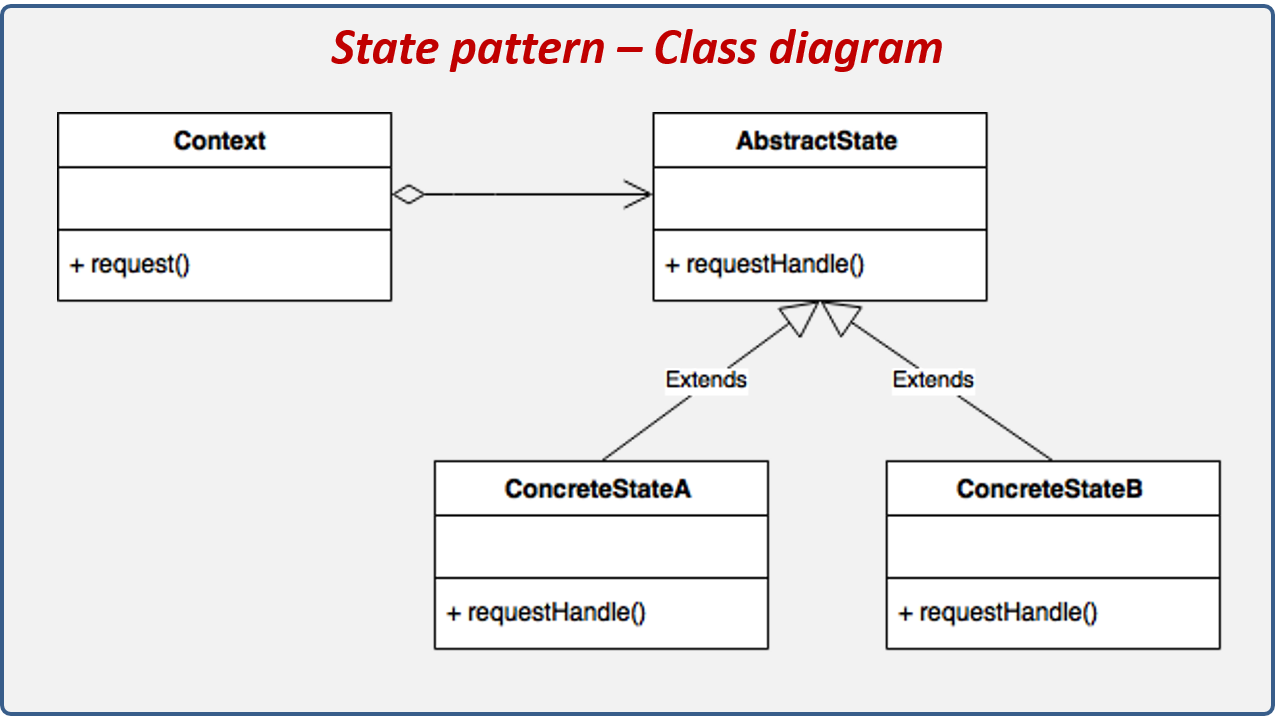 State pattern – Class diagram

Context

+ request()

AbstractState

+ requestHandle()

Extends

Extends

ConcreteStateA

+ requestHandle()

ConcreteStateB

+ requestHandle()